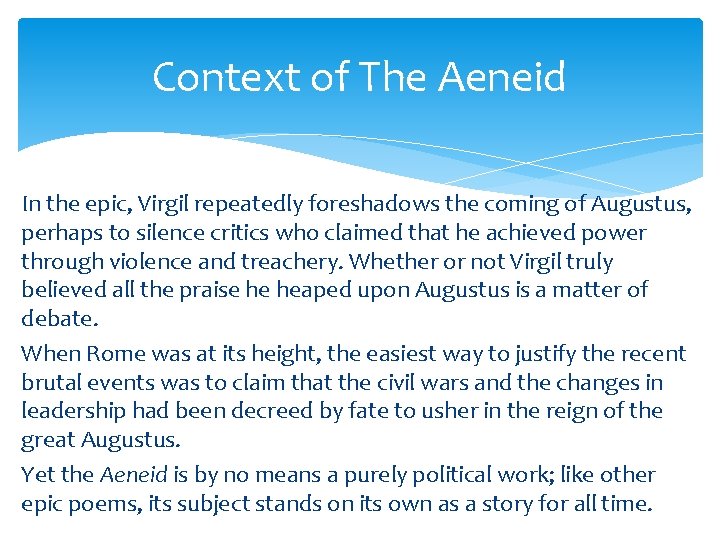 Context of The Aeneid

In the epic, Virgil repeatedly foreshadows the coming of Augustus, perhaps to silence critics who claimed that he achieved power through violence and treachery. Whether or not Virgil truly believed all the praise he heaped upon Augustus is a matter of debate.

When Rome was at its height, the easiest way to justify the recent brutal events was to claim that the civil wars and the changes in leadership had been decreed by fate to usher in the reign of the great Augustus.

Yet the Aeneid is by no means a purely political work; like other epic poems, its subject stands on its own as a story for all time.